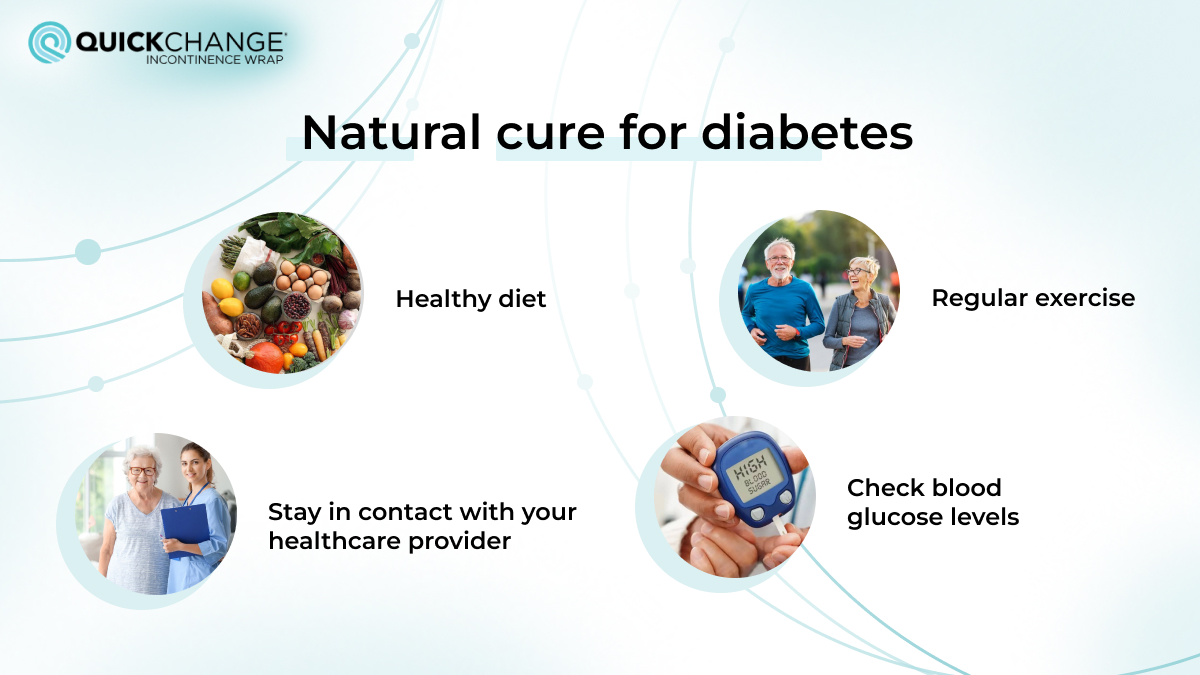 QUICKCHANGE®
INCONTINENCE WRAP

Natural cure for diabetes

Healthy diet

Regular exercise

Stay in contact with your healthcare provider

HIGH
BLOOD
SUGAR

Check blood glucose levels